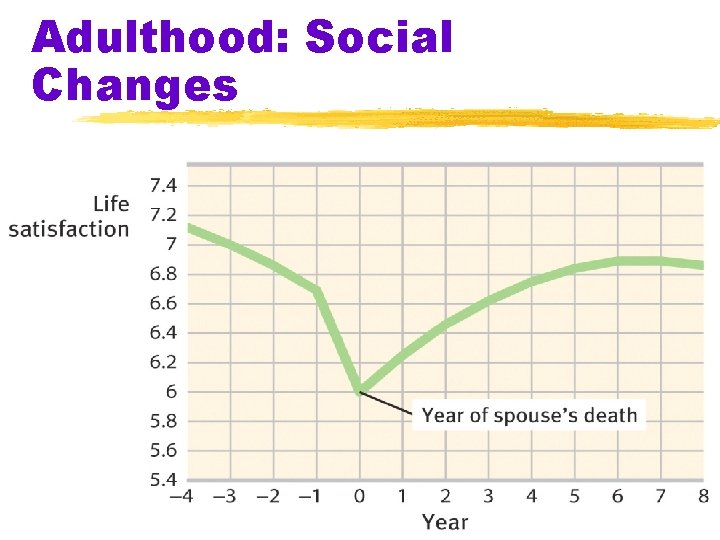 Adulthood: Social Changes

Life satisfaction

7.4
7.2
7
6.8
6.6
6.4
6.2
6
5.8
5.6
5.4

Year of spouse's death

–4 –3 –2 –1 0 1 2 3 4 5 6 7 8

Year